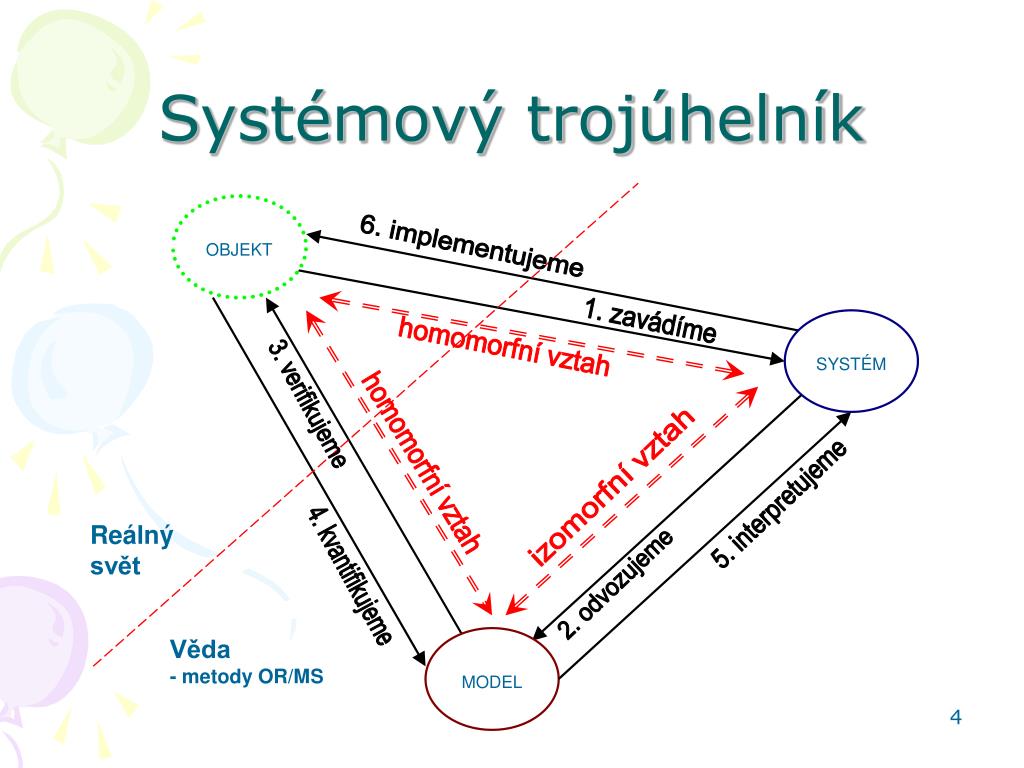 Systémový trojúhelník

OBJEKT

6. implementujeme

1. zavádíme

homomorfní vztah

SYSTÉM

3. verifikujeme

homomorfní vztah

izomorfní vztah

4. kvantifikujeme

2. odvozujeme

5. interpretujeme

Reálný svět

Věda
- metody OR/MS

MODEL

4